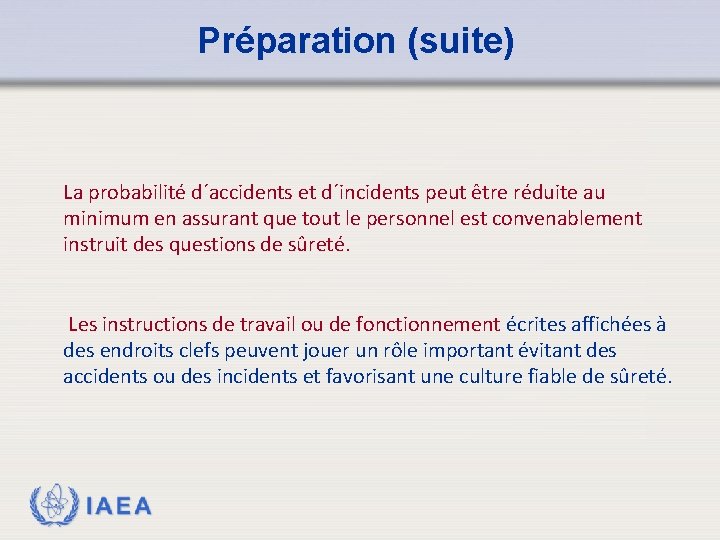 Préparation (suite)

La probabilité d´accidents et d´incidents peut être réduite au minimum en assurant que tout le personnel est convenablement instruit des questions de sûreté.

Les instructions de travail ou de fonctionnement écrites affichées à des endroits clefs peuvent jouer un rôle important évitant des accidents ou des incidents et favorisant une culture fiable de sûreté.

IAEA